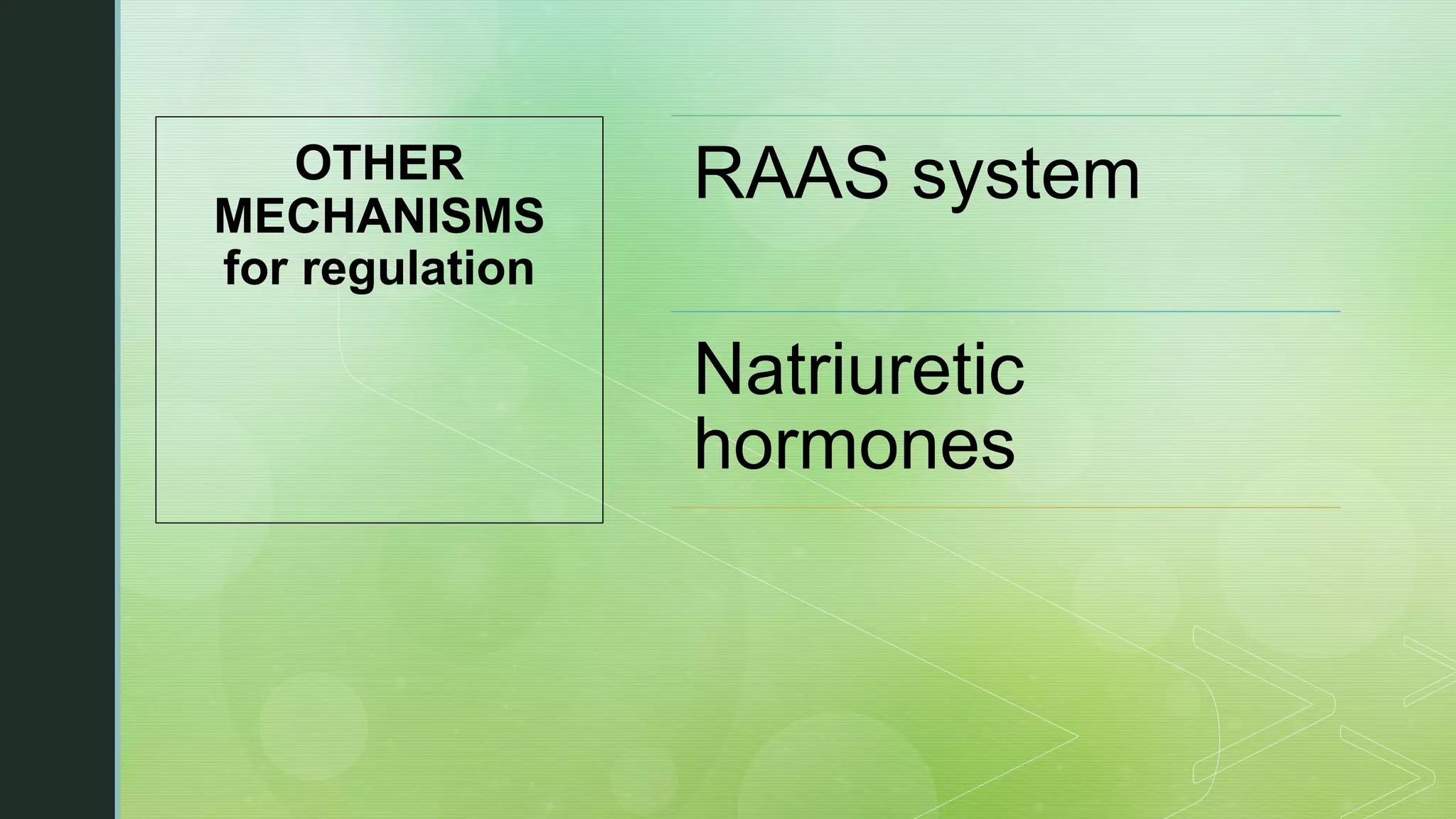 OTHER MECHANISMS for regulation

RAAS system

Natriuretic hormones